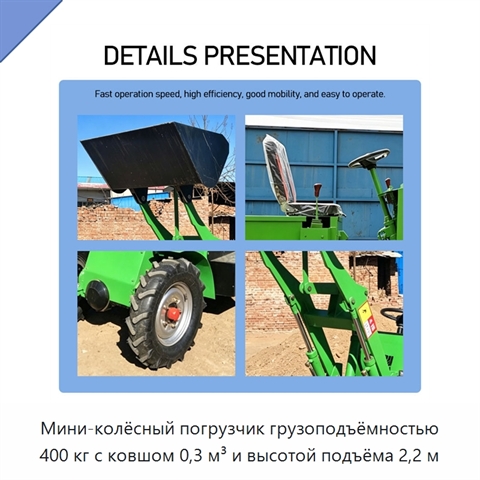 DETAILS PRESENTATION

Fast operation speed, high efficiency, good mobility, and easy to operate.

Мини-колёсный погрузчик грузоподъёмностью 400 кг с ковшом 0,3 м³ и высотой подъёма 2,2 м